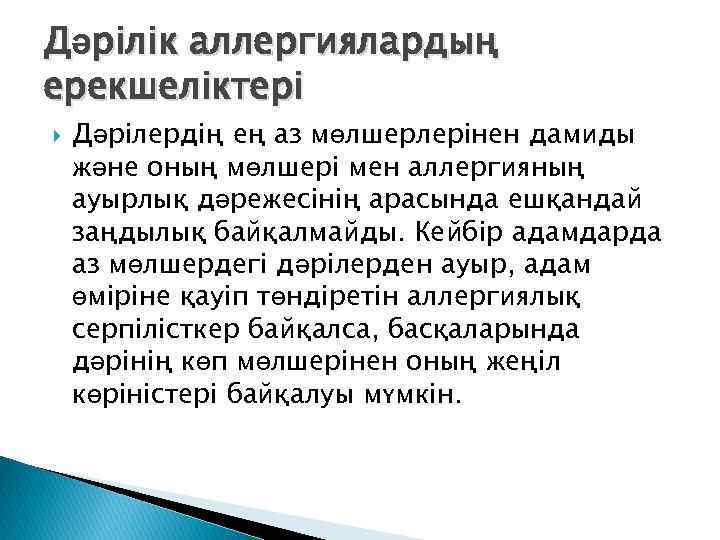 Дәрілік аллергиялардың ерекшеліктері

Дәрілердің ең аз мөлшерлерінен дамиды және оның мөлшері мен аллергияның ауырлық дәрежесінің арасында ешқандай заңдылық байқалмайды. Кейбір адамдарда аз мөлшердегі дәрілерден ауыр, адам өміріне қауіп төндіретін аллергиялық серпілісткер байқалса, басқаларында дәрінің көп мөлшерінен оның жеңіл көріністері байқалуы мүмкін.